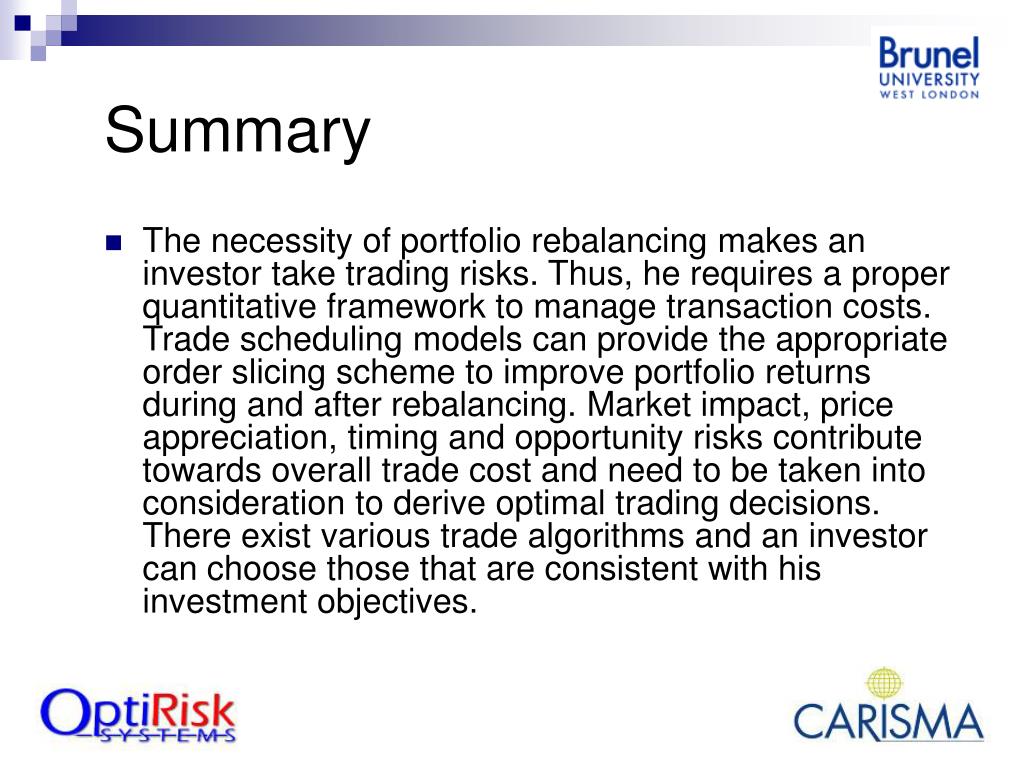 Brunel UNIVERSITY WEST LONDON

Summary

The necessity of portfolio rebalancing makes an investor take trading risks. Thus, he requires a proper quantitative framework to manage transaction costs. Trade scheduling models can provide the appropriate order slicing scheme to improve portfolio returns during and after rebalancing. Market impact, price appreciation, timing and opportunity risks contribute towards overall trade cost and need to be taken into consideration to derive optimal trading decisions. There exist various trade algorithms and an investor can choose those that are consistent with his investment objectives.

OptiRisk SYSTEMS

CARISMA